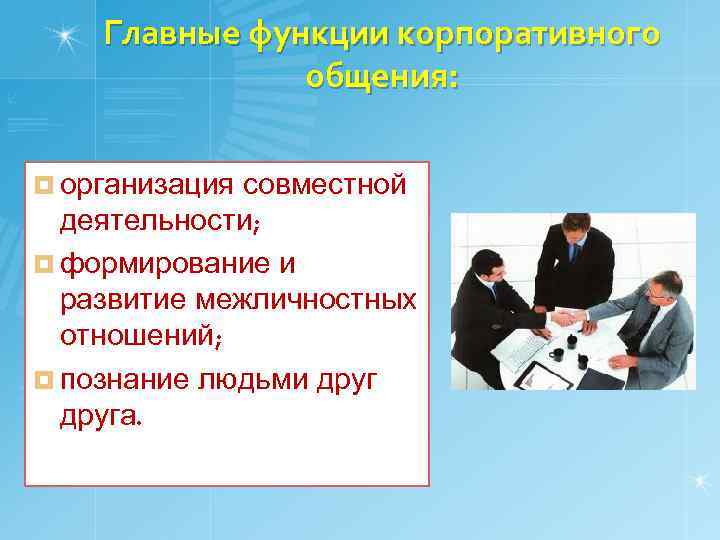 Главные функции корпоративного общения:

организация совместной деятельности;

формирование и развитие межличностных отношений;

познание людьми друг друга.